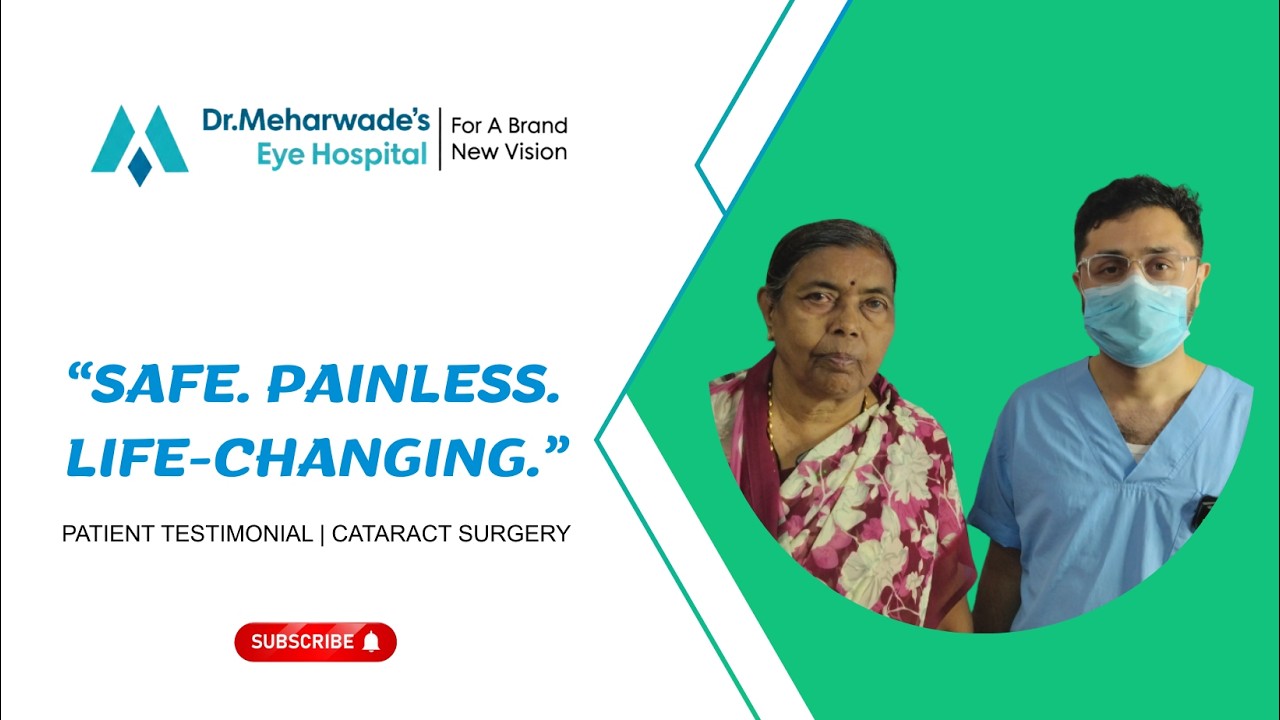 Dr.Meharwade's
Eye Hospital

For A Brand
New Vision

"SAFE. PAINLESS. LIFE-CHANGING."

PATIENT TESTIMONIAL | CATARACT SURGERY

SUBSCRIBE